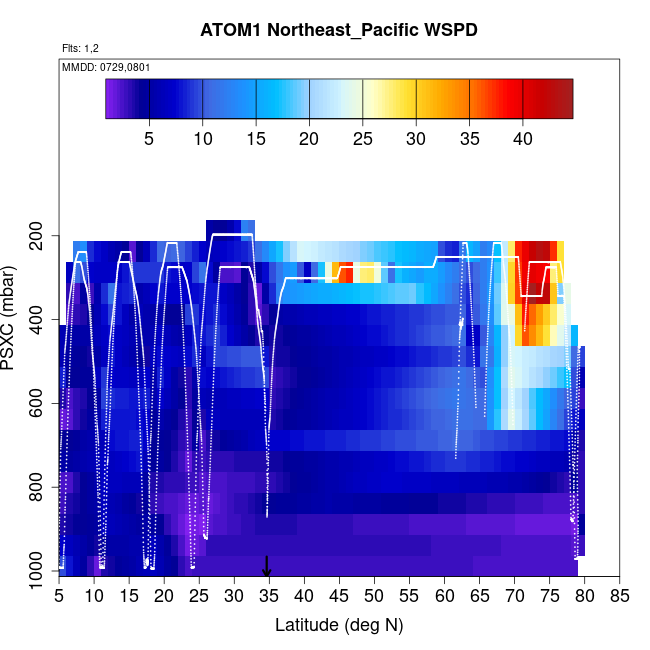 ATOM1 Northeast_Pacific WSPD

Flts: 1,2

MMDD: 0729,0801

5 10 15 20 25 30 35 40

PSXC (mbar)

200
400
600
800
1000

5 10 15 20 25 30 35 40 45 50 55 60 65 70 75 80 85

Latitude (deg N)